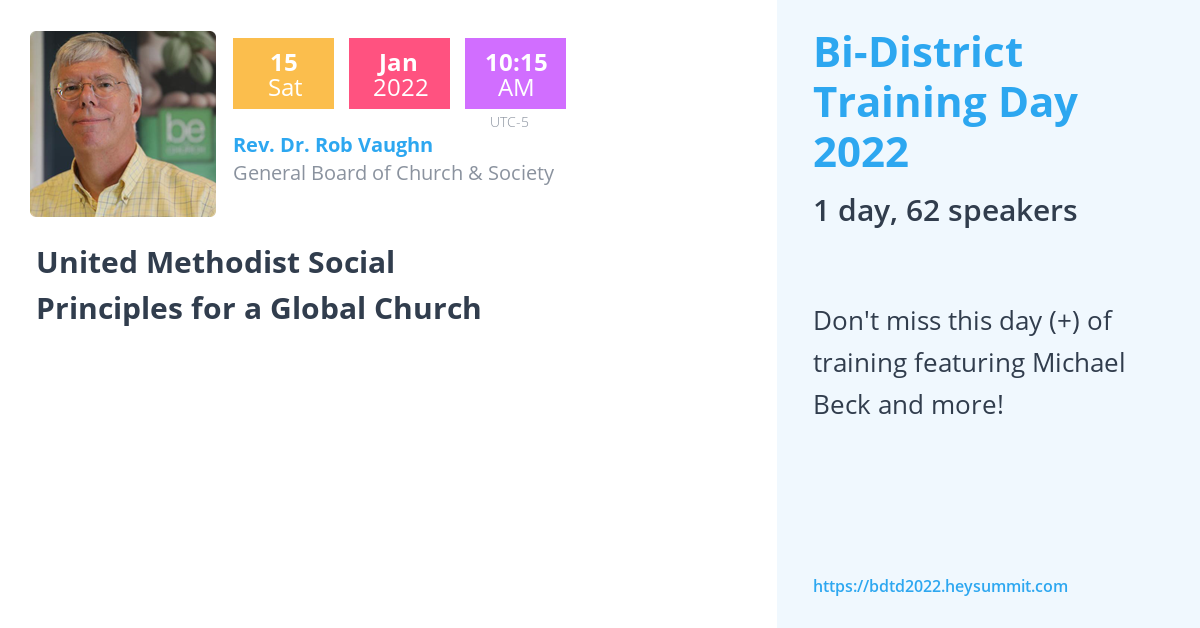 be

15
Sat

Jan
2022

10:15
AM

UTC-5

Rev. Dr. Rob Vaughn
General Board of Church & Society

United Methodist Social Principles for a Global Church

Bi-District Training Day 2022

1 day, 62 speakers

Don't miss this day (+) of training featuring Michael Beck and more!

https://bdtd2022.heysummit.com